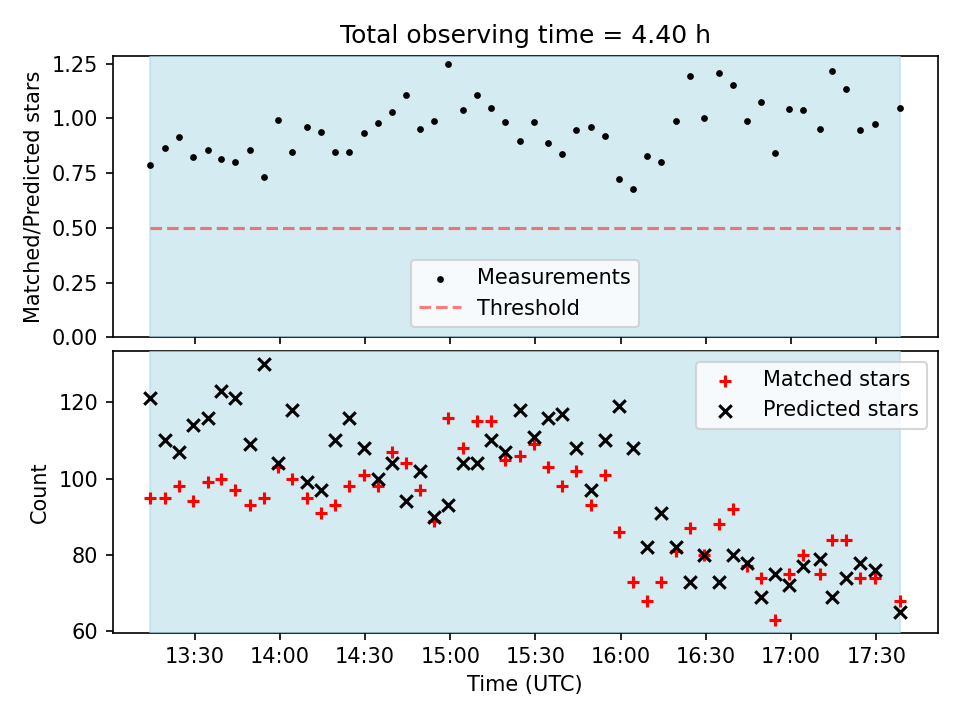 Total observing time = 4.40 h

Matched/Predicted stars

1.25
1.00
0.75
0.50
0.25
0.00

Measurements
Threshold

Count

120
100
80
60

Matched stars
Predicted stars

13:30 14:00 14:30 15:00 15:30 16:00 16:30 17:00 17:30

Time (UTC)